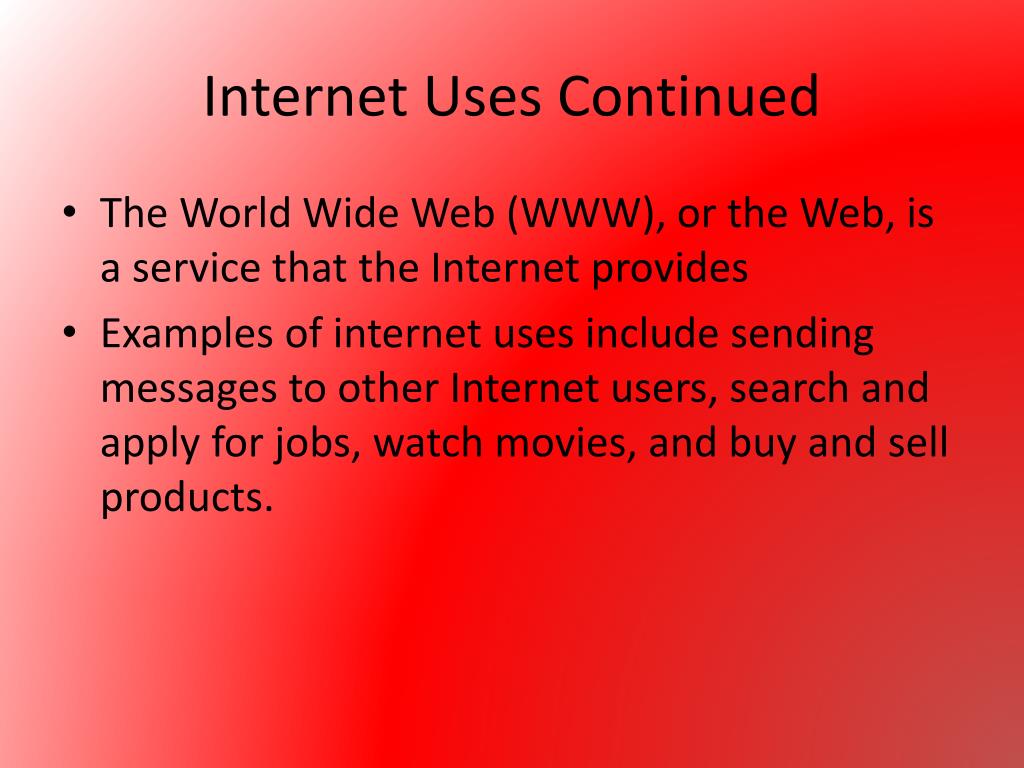 Internet Uses Continued

• The World Wide Web (WWW), or the Web, is a service that the Internet provides
• Examples of internet uses include sending messages to other Internet users, search and apply for jobs, watch movies, and buy and sell products.